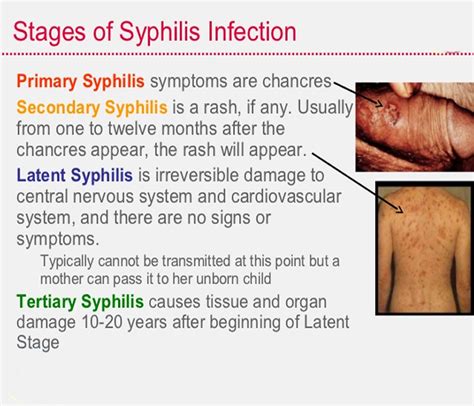 Stages of Syphilis Infection

Primary Syphilis symptoms are chancres

Secondary Syphilis is a rash, if any. Usually from one to twelve months after the chancres appear, the rash will appear.

Latent Syphilis is irreversible damage to central nervous system and cardiovascular system, and there are no signs or symptoms.

Typically cannot be transmitted at this point but a mother can pass it to her unborn child

Tertiary Syphilis causes tissue and organ damage 10-20 years after beginning of Latent Stage